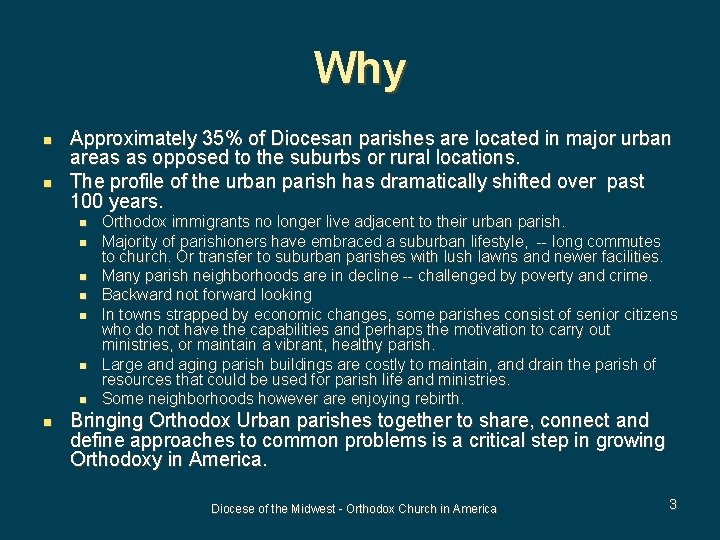 Why

- Approximately 35% of Diocesan parishes are located in major urban areas as opposed to the suburbs or rural locations.
- The profile of the urban parish has dramatically shifted over past 100 years.
  - Orthodox immigrants no longer live adjacent to their urban parish.
  - Majority of parishioners have embraced a suburban lifestyle, -- long commutes to church. Or transfer to suburban parishes with lush lawns and newer facilities.
  - Many parish neighborhoods are in decline -- challenged by poverty and crime.
  - Backward not forward looking
  - In towns strapped by economic changes, some parishes consist of senior citizens who do not have the capabilities and perhaps the motivation to carry out ministries, or maintain a vibrant, healthy parish.
  - Large and aging parish buildings are costly to maintain, and drain the parish of resources that could be used for parish life and ministries.
  - Some neighborhoods however are enjoying rebirth.
- Bringing Orthodox Urban parishes together to share, connect and define approaches to common problems is a critical step in growing Orthodoxy in America.

Diocese of the Midwest - Orthodox Church in America

3